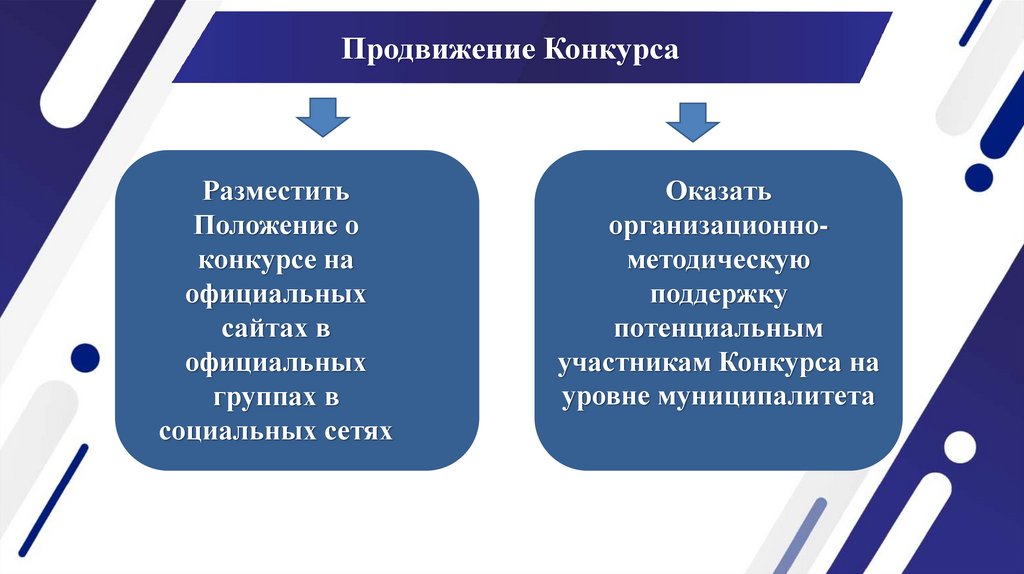 Продвижение Конкурса

Разместить Положение о конкурсе на официальных сайтах в официальных группах в социальных сетях

Оказать организационно-методическую поддержку потенциальным участникам Конкурса на уровне муниципалитета